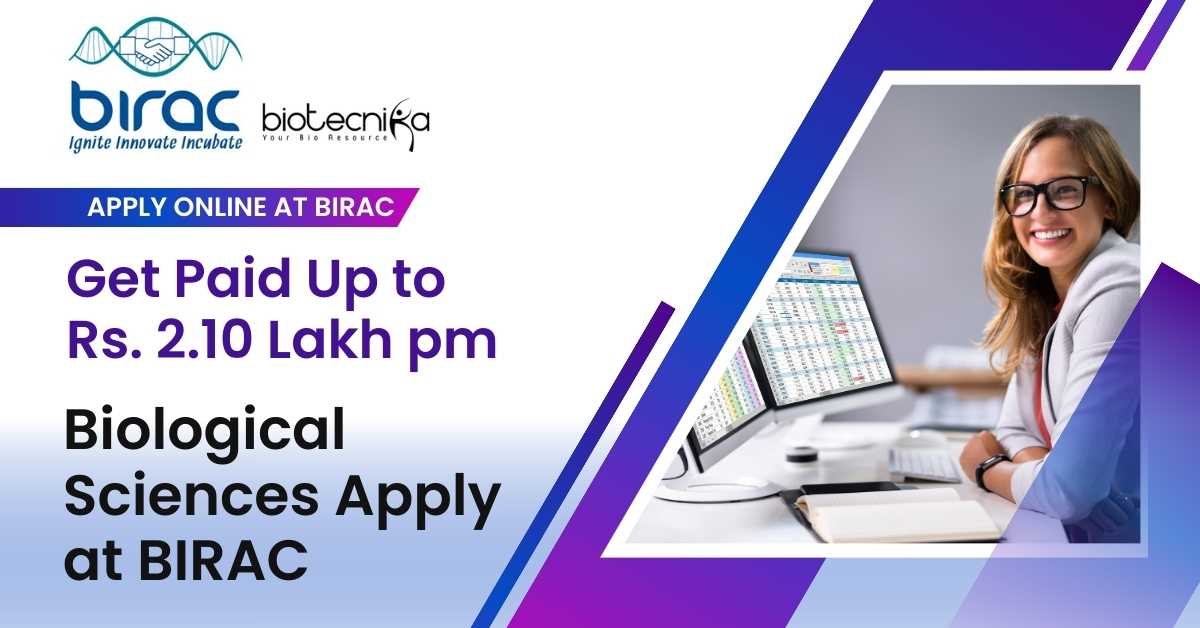 birac
Ignite Innovate Incubate

biotecnika
Your Bio Resource

APPLY ONLINE AT BIRAC

Get Paid Up to Rs. 2.10 Lakh pm

Biological Sciences Apply at BIRAC